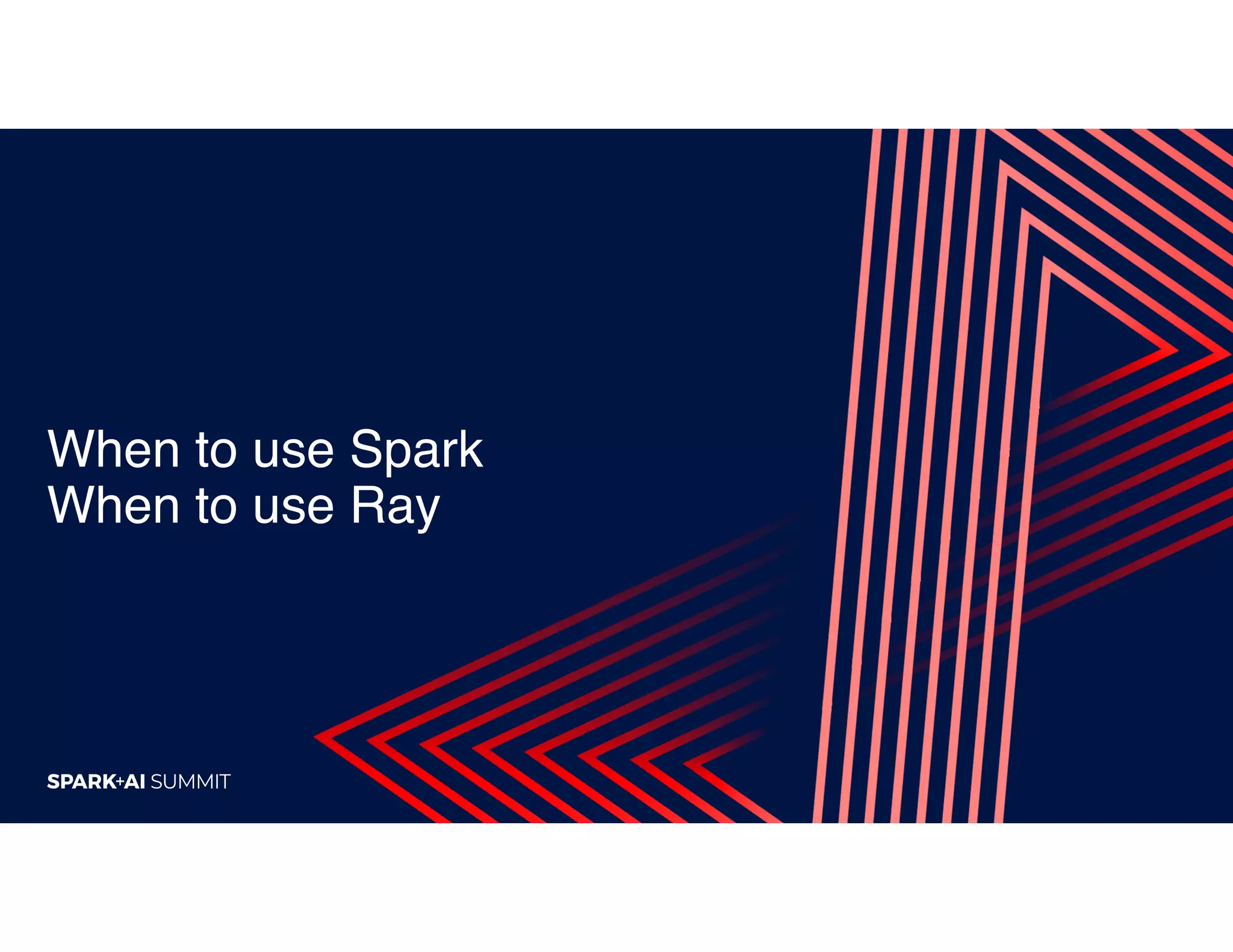 When to use Spark
When to use Ray

SPARK+AI SUMMIT